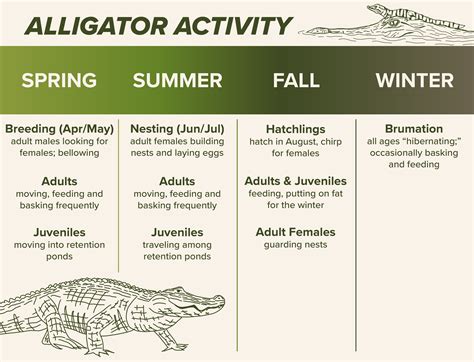 ALLIGATOR ACTIVITY

SPRING

Breeding (Apr/May)
adult males looking for females; bellowing

Adults
moving, feeding and basking frequently

Juveniles
moving into retention ponds

SUMMER

Nesting (Jun/Jul)
adult females building nests and laying eggs

Adults
moving, feeding and basking frequently

Juveniles
traveling among retention ponds

FALL

Hatchlings
hatch in August, chirp for females

Adults & Juveniles
feeding, putting on fat for the winter

Adult Females
guarding nests

WINTER

Brumation
all ages "hibernating;" occasionally basking and feeding